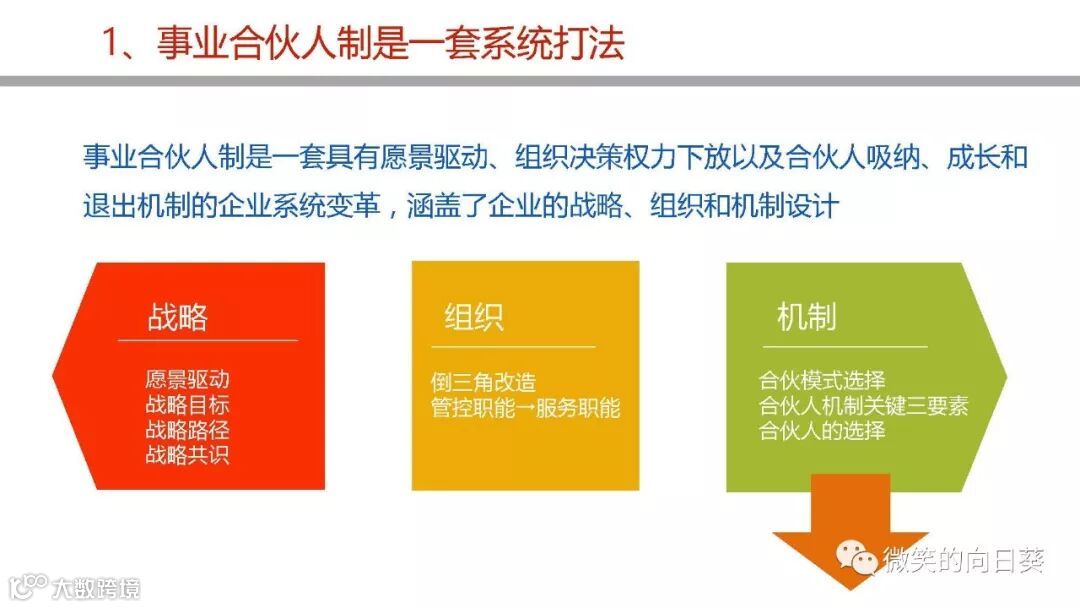 1、事业合伙人制是一套系统打法

事业合伙人制是一套具有愿景驱动、组织决策权力下放以及合伙人吸纳、成长和退出机制的企业系统变革，涵盖了企业的战略、组织和机制设计

战略

愿景驱动
战略目标
战略路径
战略共识

组织

倒三角改造
管控职能→服务职能

机制

合伙模式选择
合伙人机制关键三要素
合伙人的选择

微笑的向日葵

大数跨境